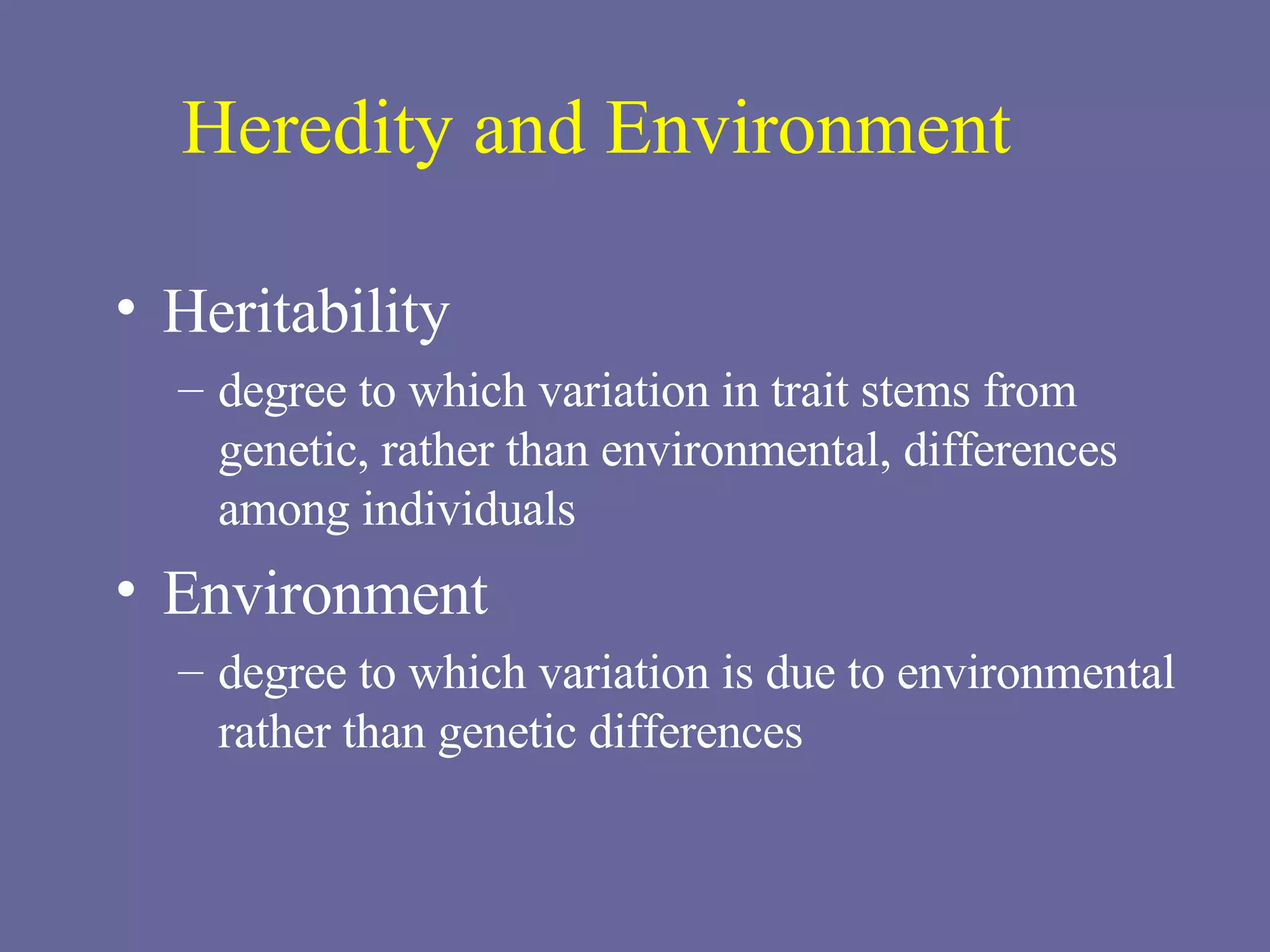 Heredity and Environment

• Heritability
– degree to which variation in trait stems from genetic, rather than environmental, differences among individuals

• Environment
– degree to which variation is due to environmental rather than genetic differences